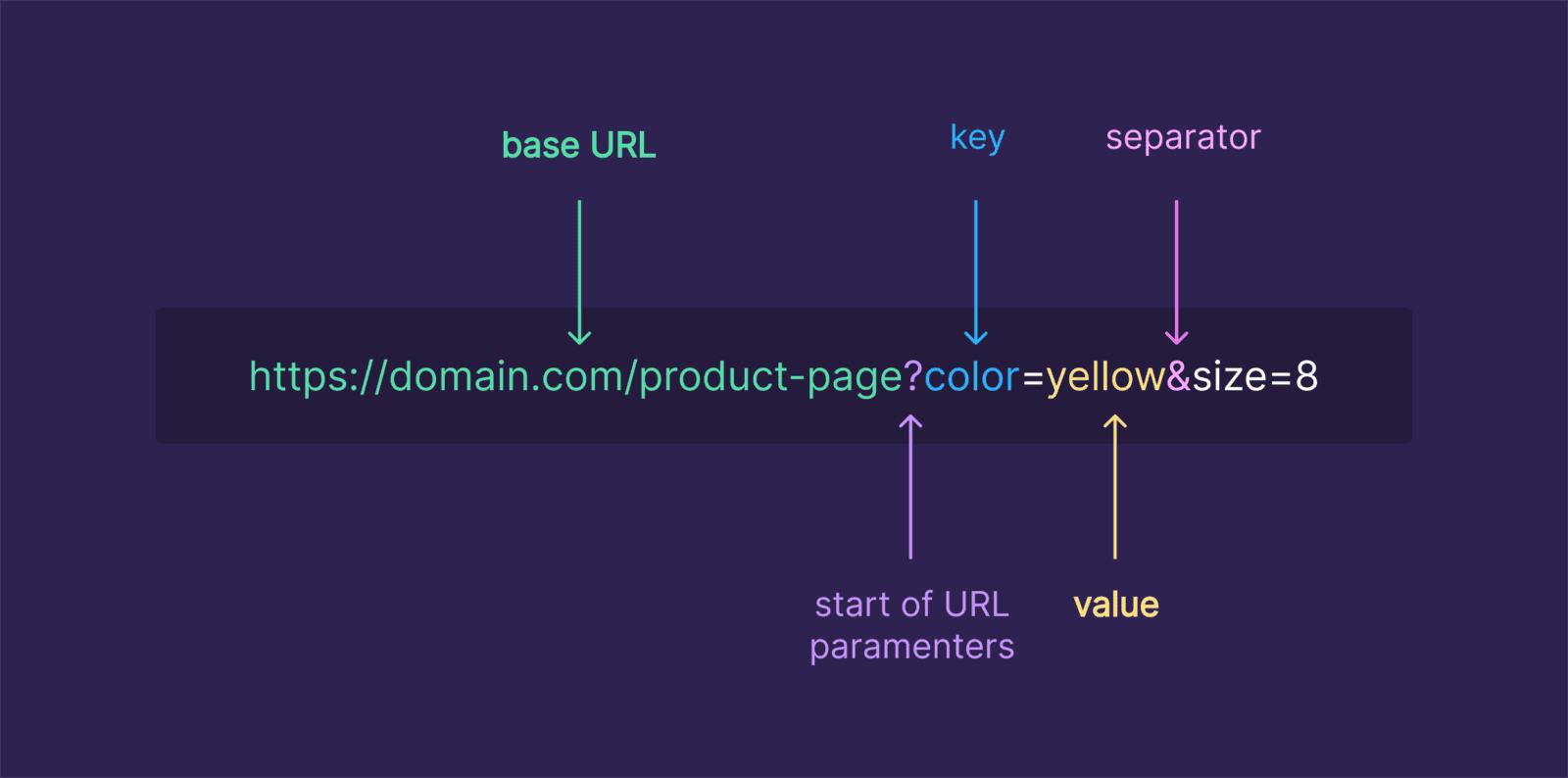 base URL

key

separator

https://domain.com/product-page?color=yellow&size=8

start of URL paramenters

value